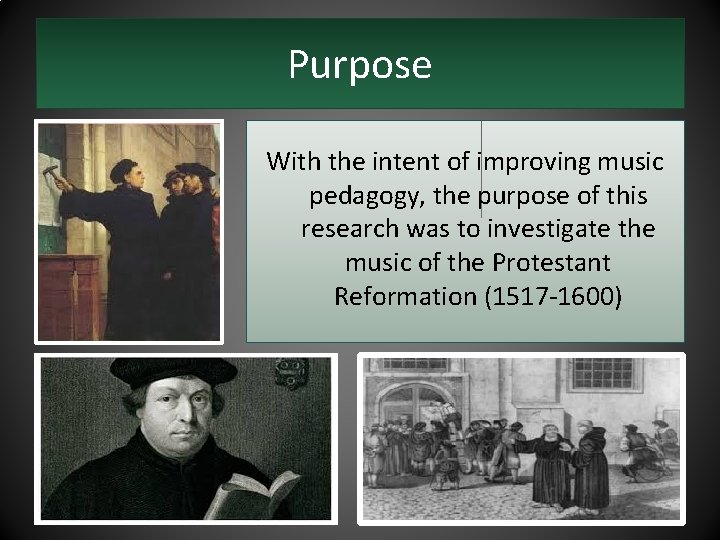 Purpose

With the intent of improving music pedagogy, the purpose of this research was to investigate the music of the Protestant Reformation (1517-1600)